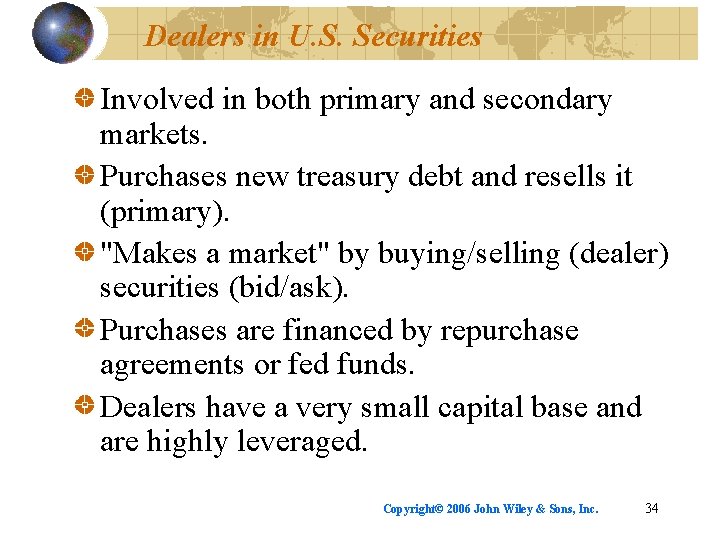 Dealers in U.S. Securities

Involved in both primary and secondary markets.

Purchases new treasury debt and resells it (primary).

"Makes a market" by buying/selling (dealer) securities (bid/ask).

Purchases are financed by repurchase agreements or fed funds.

Dealers have a very small capital base and are highly leveraged.

Copyright© 2006 John Wiley & Sons, Inc. 34